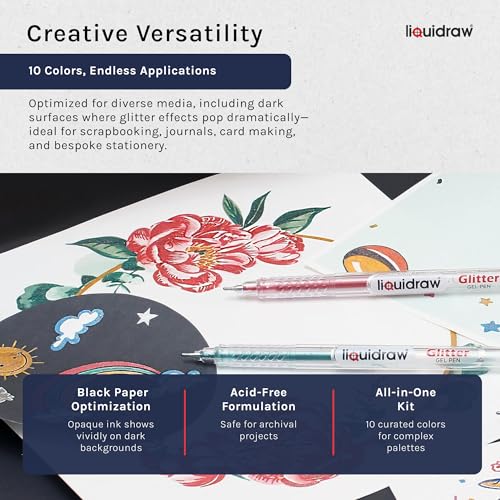 Creative Versatility

liquidraw

10 Colors, Endless Applications

Optimized for diverse media, including dark surfaces where glitter effects pop dramatically—ideal for scrapbooking, journals, card making, and bespoke stationery.

liquidraw Glitter GEL PEN

liquidraw Glitter GEL PEN

Black Paper Optimization
Opaque ink shows vividly on dark backgrounds

Acid-Free Formulation
Safe for archival projects

All-in-One Kit
10 curated colors for complex palettes